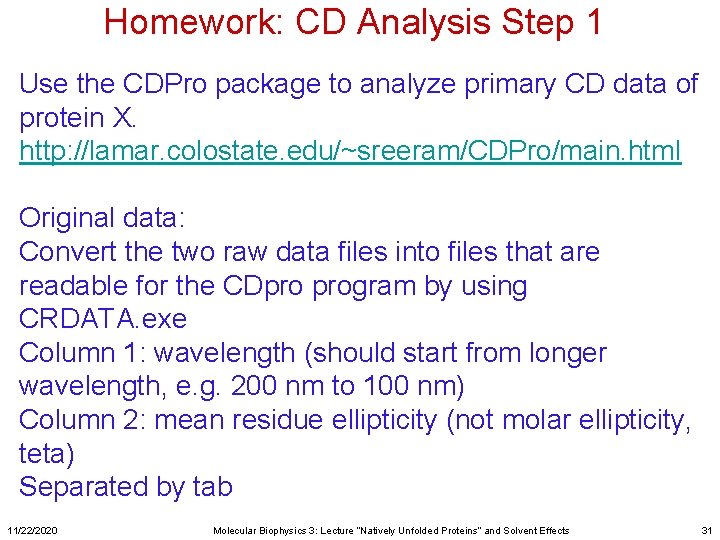 Homework: CD Analysis Step 1

Use the CDPro package to analyze primary CD data of protein X. http://lamar.colostate.edu/~sreeram/CDPro/main.html

Original data:
Convert the two raw data files into files that are readable for the CDpro program by using CRDATA.exe
Column 1: wavelength (should start from longer wavelength, e.g. 200 nm to 100 nm)
Column 2: mean residue ellipticity (not molar ellipticity, teta)
Separated by tab

11/22/2020 Molecular Biophysics 3: Lecture "Natively Unfolded Proteins" and Solvent Effects 31